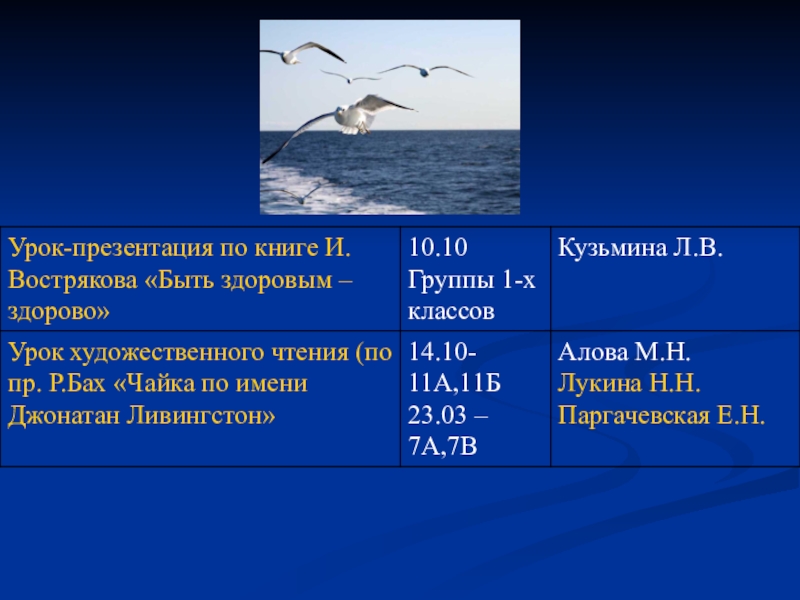 | Урок-презентация по книге И. Вострякова «Быть здоровым – здорово» | 10.10 Группы 1-х классов | Кузьмина Л.В. |
|---|---|---|
| Урок художественного чтения (по пр. Р.Бах «Чайка по имени Джонатан Ливингстон» | 14.10- 11А,11Б 23.03 – 7А,7В | Алова М.Н. Лукина Н.Н. Паргачевская Е.Н. |